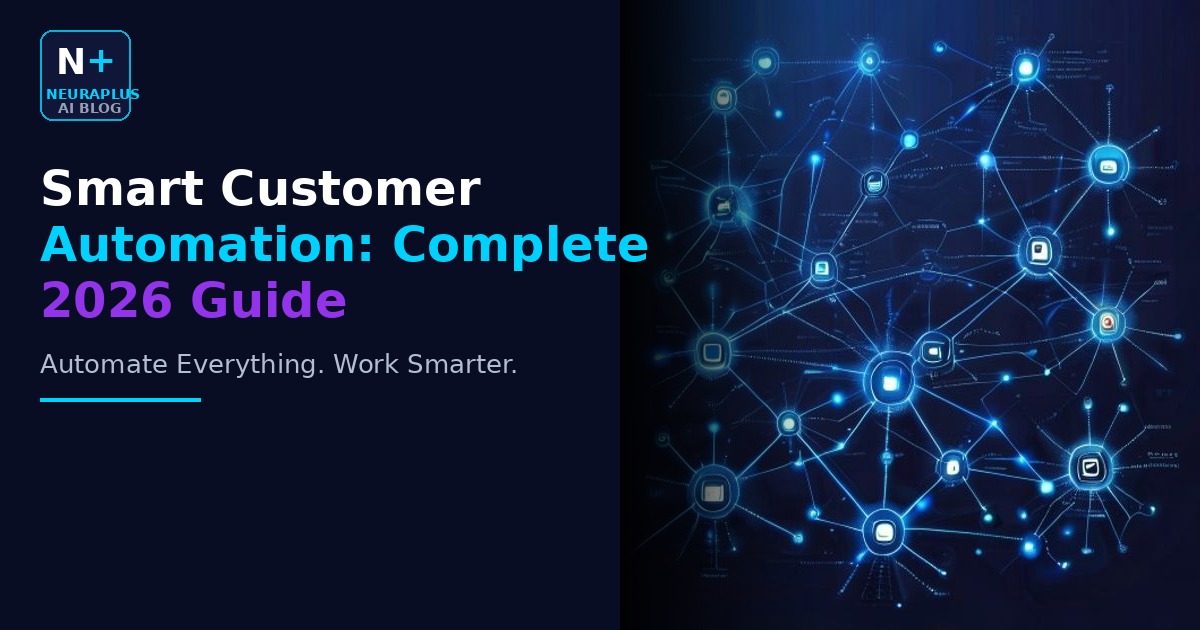 N+
NEURAPLUS
AI BLOG

Smart Customer Automation: Complete 2026 Guide

Automate Everything. Work Smarter.